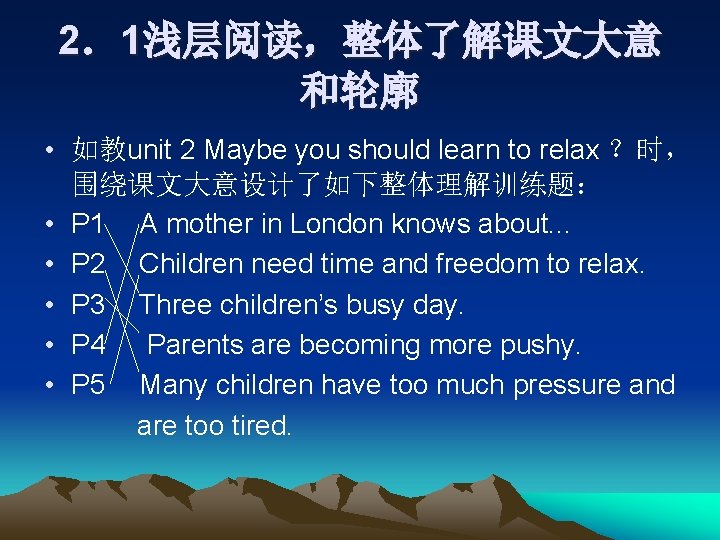 2．1浅层阅读，整体了解课文大意和轮廓

• 如教unit 2 Maybe you should learn to relax？时，围绕课文大意设计了如下整体理解训练题：
• P1 A mother in London knows about…
• P2 Children need time and freedom to relax.
• P3 Three children’s busy day.
• P4 Parents are becoming more pushy.
• P5 Many children have too much pressure and are too tired.